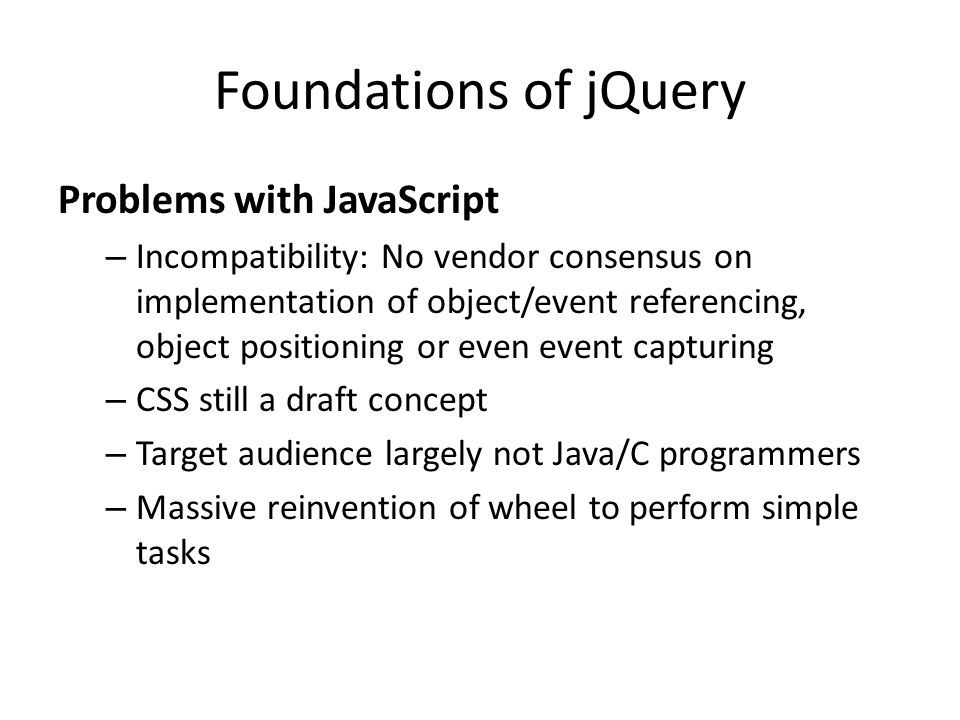 Foundations of jQuery

Problems with JavaScript

– Incompatibility: No vendor consensus on implementation of object/event referencing, object positioning or even event capturing

– CSS still a draft concept

– Target audience largely not Java/C programmers

– Massive reinvention of wheel to perform simple tasks